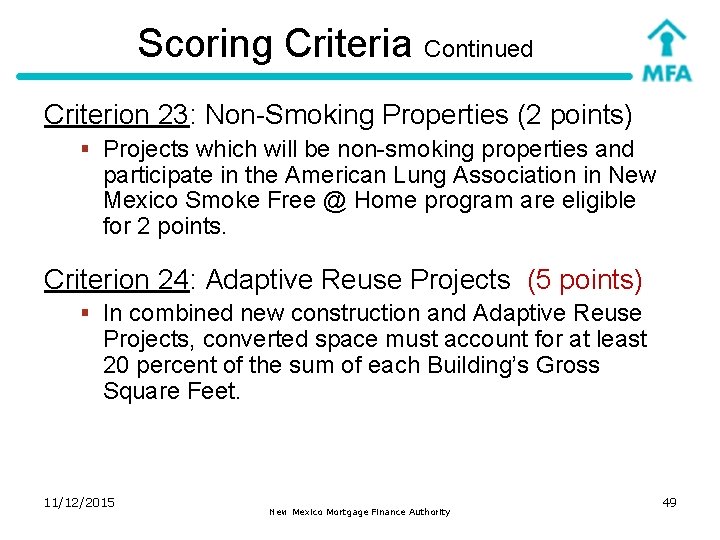 Scoring Criteria Continued

MFA

Criterion 23: Non-Smoking Properties (2 points)

▪ Projects which will be non-smoking properties and participate in the American Lung Association in New Mexico Smoke Free @ Home program are eligible for 2 points.

Criterion 24: Adaptive Reuse Projects (5 points)

▪ In combined new construction and Adaptive Reuse Projects, converted space must account for at least 20 percent of the sum of each Building's Gross Square Feet.

11/12/2015

New Mexico Mortgage Finance Authority

49